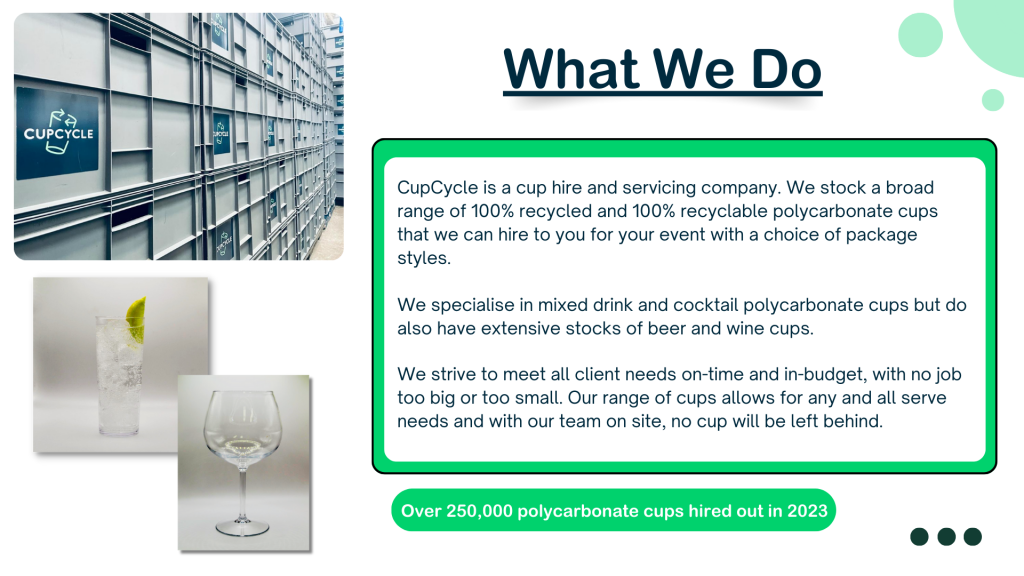 CUPCYCLE

What We Do

CupCycle is a cup hire and servicing company. We stock a broad range of 100% recycled and 100% recyclable polycarbonate cups that we can hire to you for your event with a choice of package styles.

We specialise in mixed drink and cocktail polycarbonate cups but do also have extensive stocks of beer and wine cups.

We strive to meet all client needs on-time and in-budget, with no job too big or too small. Our range of cups allows for any and all serve needs and with our team on site, no cup will be left behind.

Over 250,000 polycarbonate cups hired out in 2023